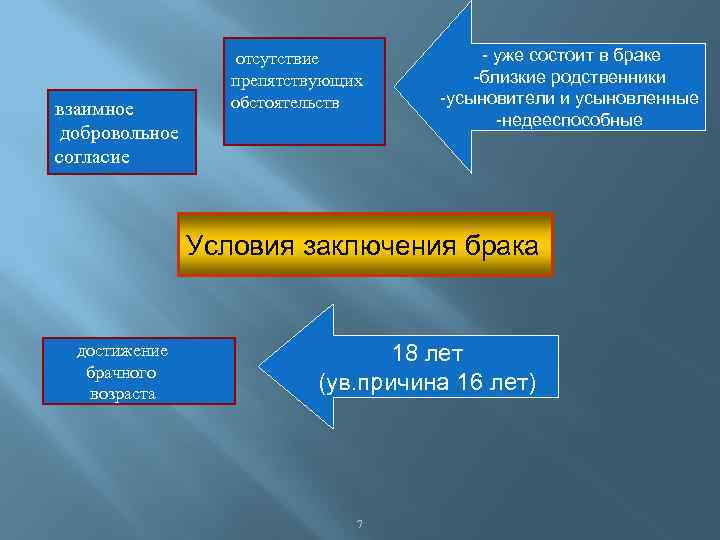 взаимное добровольное согласие

отсутствие препятствующих обстоятельств

- уже состоит в браке
-близкие родственники
-усыновители и усыновленные
-недееспособные

Условия заключения брака

достижение брачного возраста

18 лет
(ув.причина 16 лет)

7